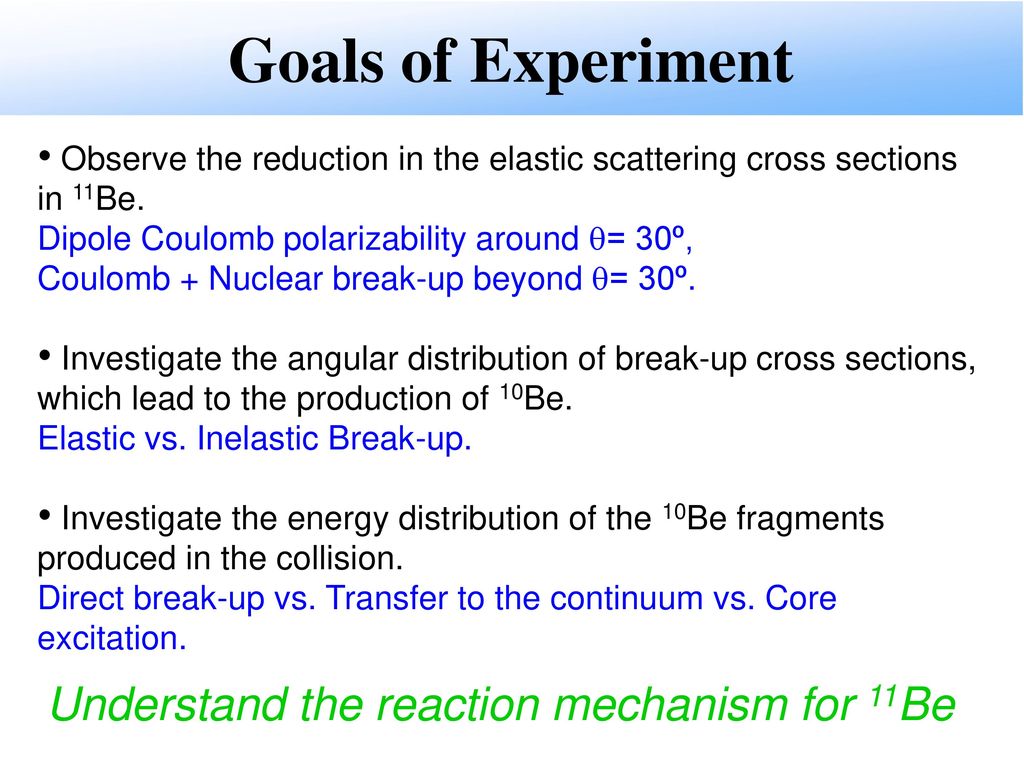 Goals of Experiment

• Observe the reduction in the elastic scattering cross sections in $^{11}$Be.
Dipole Coulomb polarizability around $\theta$= 30º,
Coulomb + Nuclear break-up beyond $\theta$= 30º.

• Investigate the angular distribution of break-up cross sections, which lead to the production of $^{10}$Be.
Elastic vs. Inelastic Break-up.

• Investigate the energy distribution of the $^{10}$Be fragments produced in the collision.
Direct break-up vs. Transfer to the continuum vs. Core excitation.

Understand the reaction mechanism for $^{11}$Be